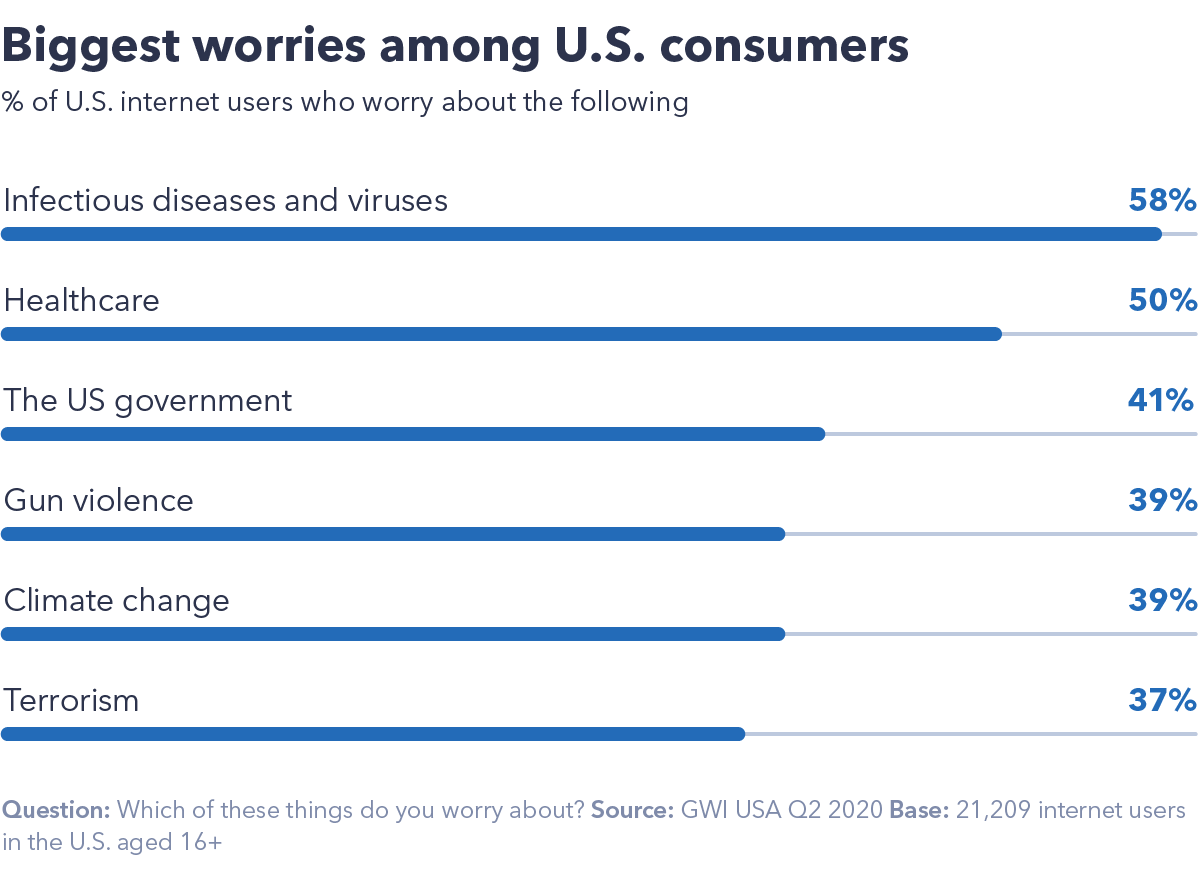 Biggest worries among U.S. consumers
% of U.S. internet users who worry about the following

Infectious diseases and viruses 58%

Healthcare 50%

The US government 41%

Gun violence 39%

Climate change 39%

Terrorism 37%

Question: Which of these things do you worry about? Source: GWI USA Q2 2020 Base: 21,209 internet users in the U.S. aged 16+